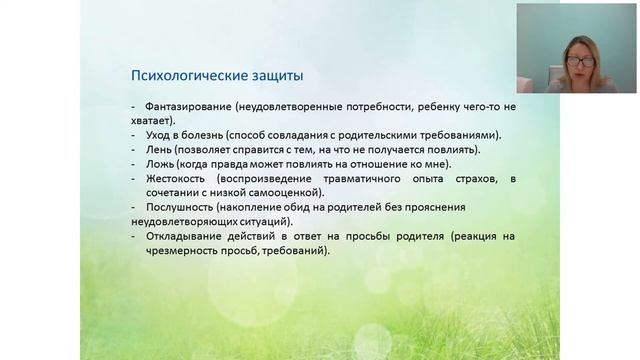 Психологические защиты

- Фантазирование (неудовлетворенные потребности, ребенку чего-то не хватает).
- Уход в болезнь (способ совладания с родительскими требованиями).
- Лень (позволяет справится с тем, на что не получается повлиять).
- Ложь (когда правда может повлиять на отношение ко мне).
- Жестокость (воспроизведение травматичного опыта страхов, в сочетании с низкой самооценкой).
- Послушность (накопление обид на родителей без прояснения неудовлетворяющих ситуаций).
- Откладывание действий в ответ на просьбы родителя (реакция на чрезмерность просьб, требований).